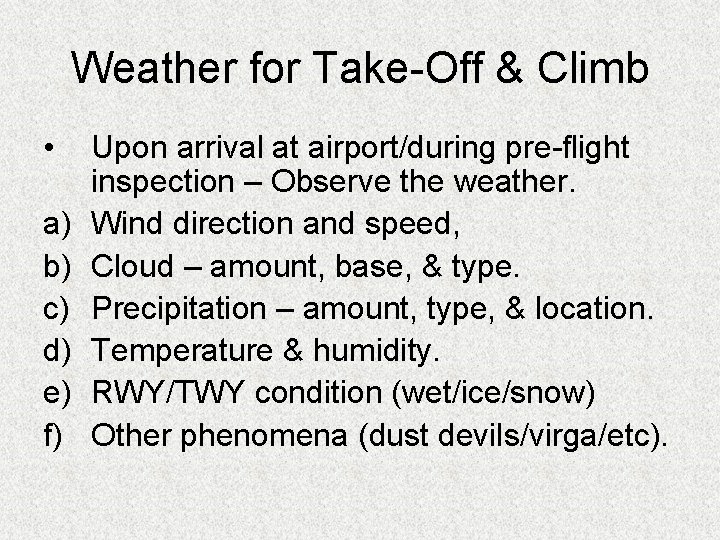 Weather for Take-Off & Climb

• Upon arrival at airport/during pre-flight inspection – Observe the weather.

a) Wind direction and speed,
b) Cloud – amount, base, & type.
c) Precipitation – amount, type, & location.
d) Temperature & humidity.
e) RWY/TWY condition (wet/ice/snow)
f) Other phenomena (dust devils/virga/etc).